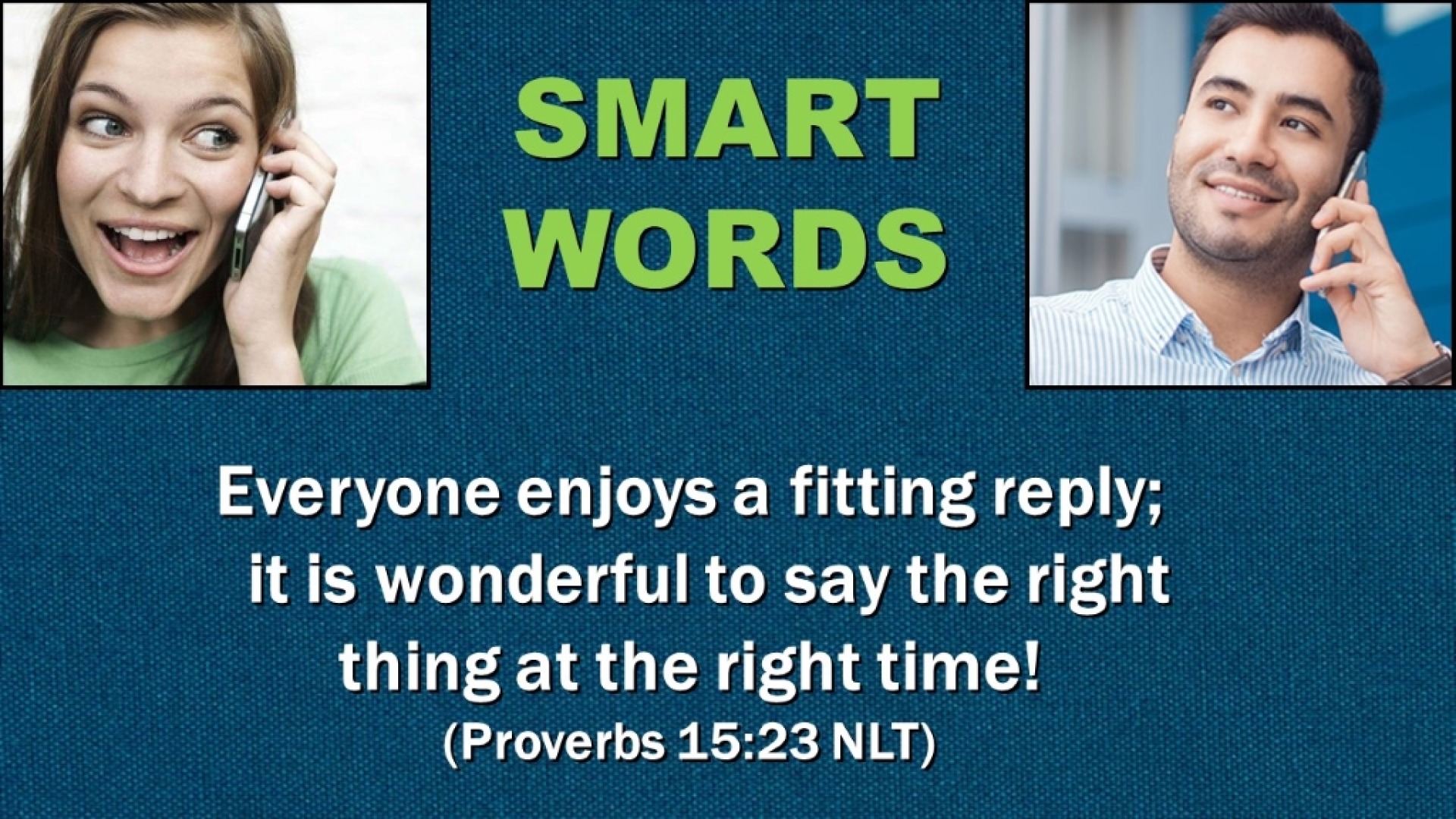 SMART WORDS

Everyone enjoys a fitting reply; it is wonderful to say the right thing at the right time!
(Proverbs 15:23 NLT)